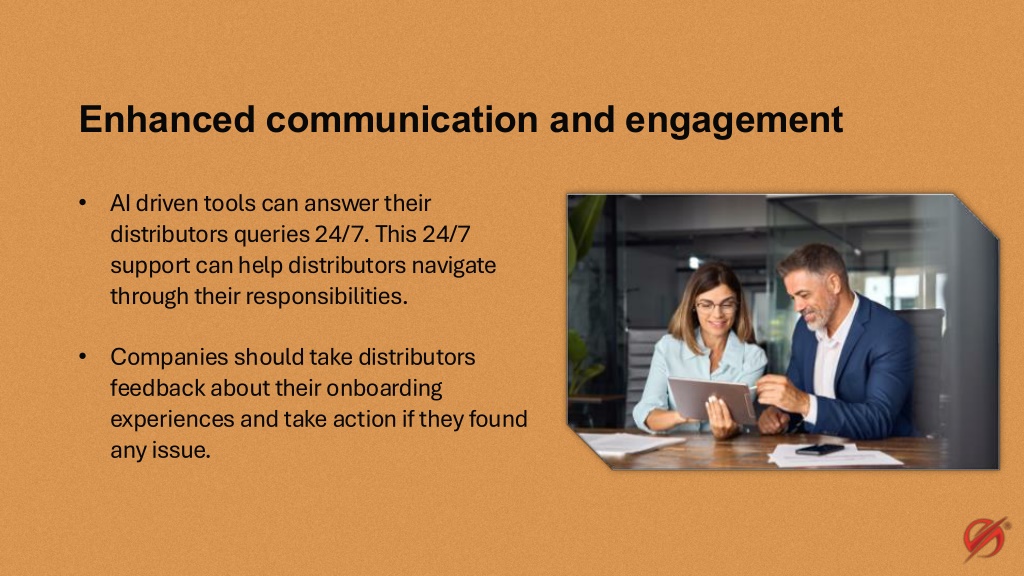 Enhanced communication and engagement

• AI driven tools can answer their distributors queries 24/7. This 24/7 support can help distributors navigate through their responsibilities.

• Companies should take distributors feedback about their onboarding experiences and take action if they found any issue.